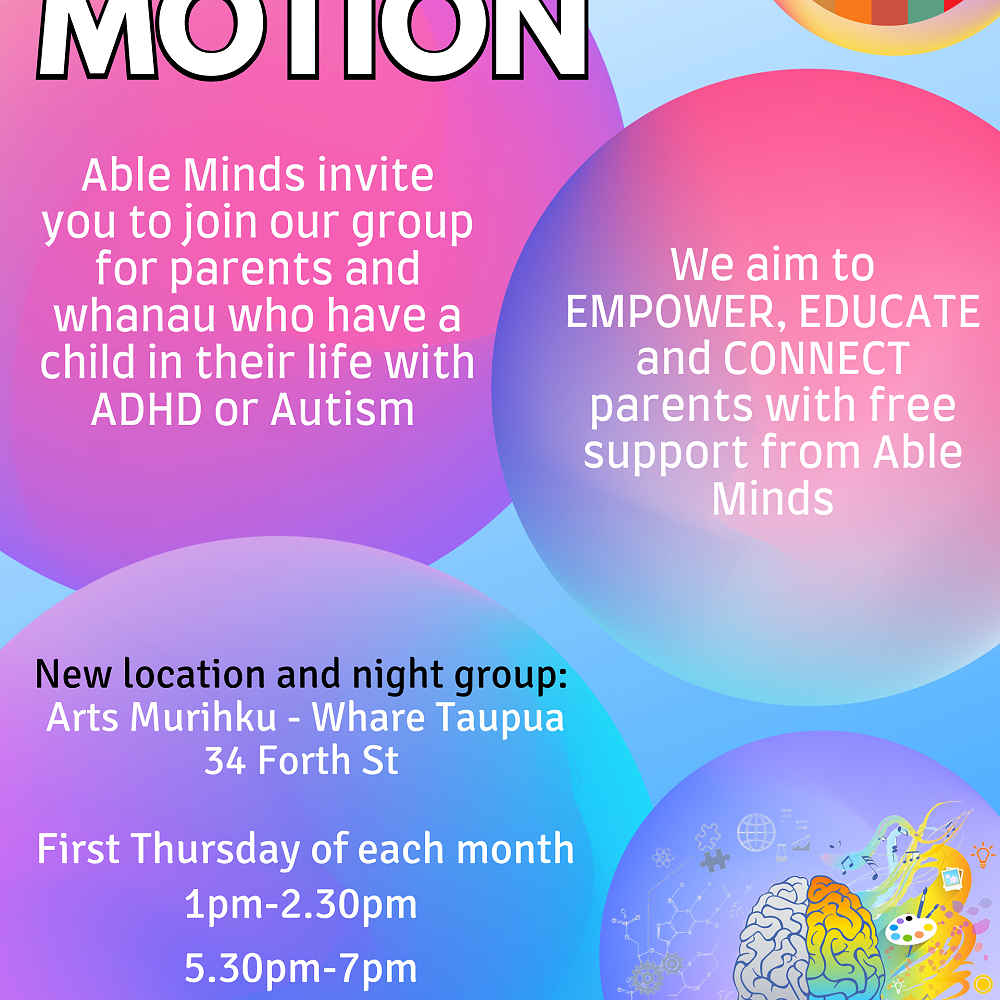 MOTION

Able Minds invite you to join our group for parents and whanau who have a child in their life with ADHD or Autism

We aim to EMPOWER, EDUCATE and CONNECT parents with free support from Able Minds

New location and night group:
Arts Murihku - Whare Taupua
34 Forth St

First Thursday of each month
1pm-2.30pm
5.30pm-7pm